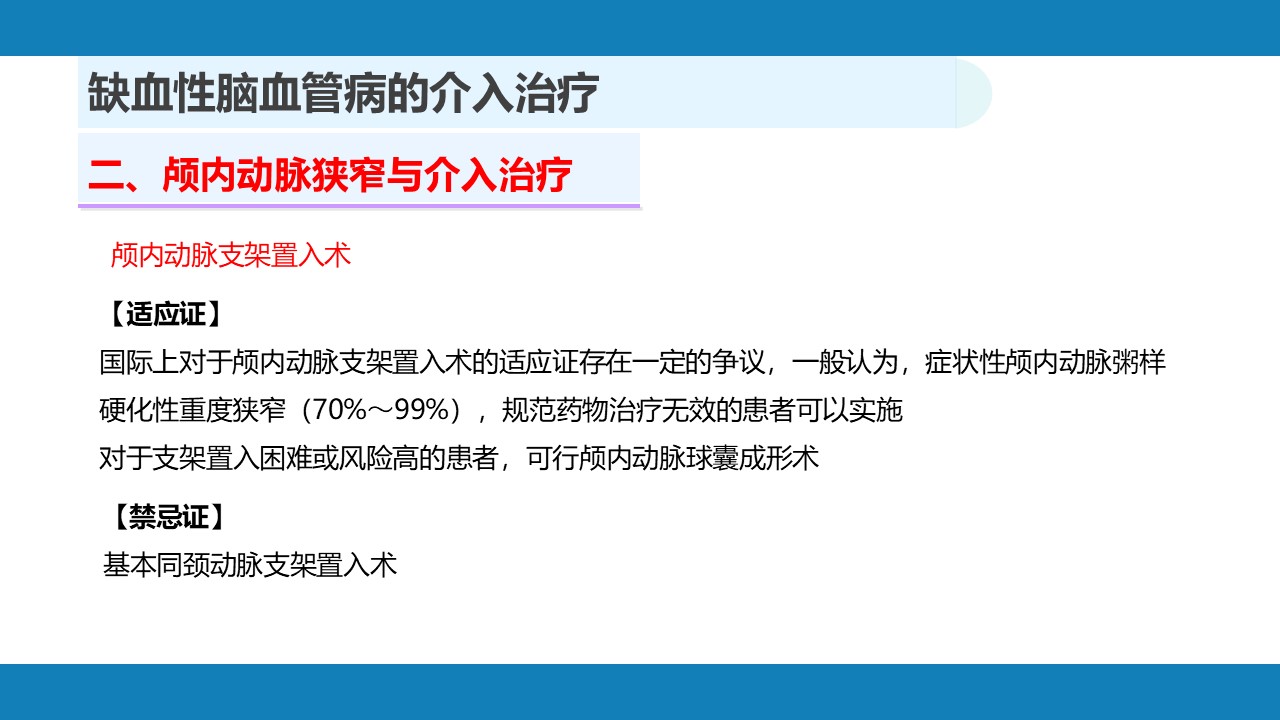 缺血性脑血管病的介入治疗

二、颅内动脉狭窄与介入治疗

颅内动脉支架置入术

【适应证】

国际上对于颅内动脉支架置入术的适应证存在一定的争议，一般认为，症状性颅内动脉粥样硬化性重度狭窄（70%～99%），规范药物治疗无效的患者可以实施

对于支架置入困难或风险高的患者，可行颅内动脉球囊成形术

【禁忌证】

基本同颈动脉支架置入术